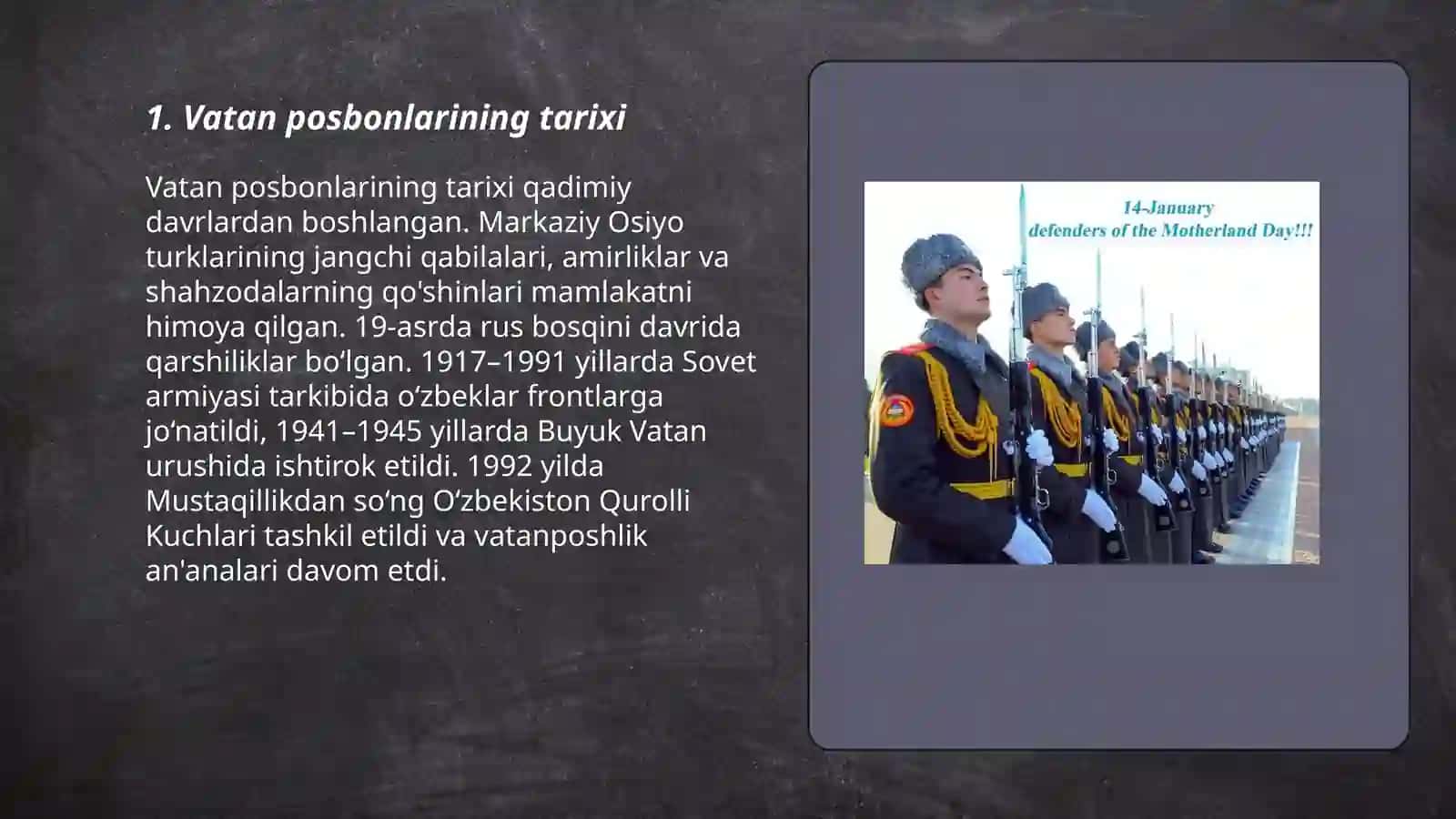 1. Vatan posbonlarining tarixi

Vatan posbonlarining tarixi qadimiy davrlardan boshlangan. Markaziy Osiyo turklarining jangchi qabilalari, amirliklar va shahzodalarning qo'shinlari mamlakatni himoya qilgan. 19-asrda rus bosqini davrida qarshiliklar bo'lgan. 1917–1991 yillarda Sovet armiyasi tarkibida o'zbeklar frontlarga jo'natildi, 1941–1945 yillarda Buyuk Vatan urushida ishtirok etildi. 1992 yilda Mustaqillikdan so'ng O'zbekiston Qurolli Kuchlari tashkil etildi va vatanposhlik an'analari davom etdi.

14-January
defenders of the Motherland Day!!!